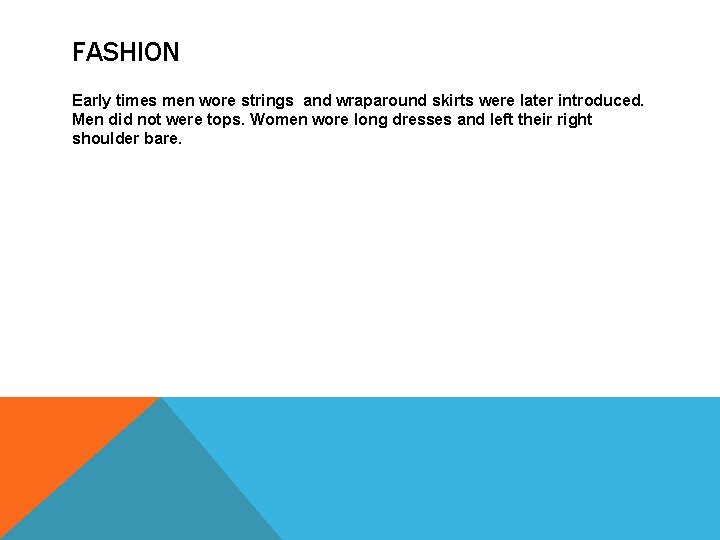 FASHION

Early times men wore strings  and wraparound skirts were later introduced. Men did not were tops. Women wore long dresses and left their right shoulder bare.